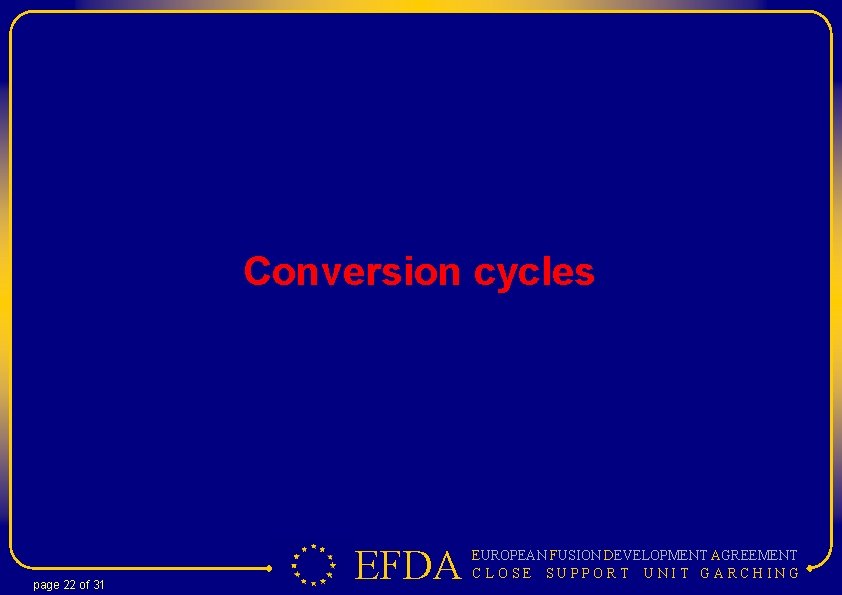 Conversion cycles

page 22 of 31

EFDA EUROPEAN FUSION DEVELOPMENT AGREEMENT
CLOSE SUPPORT UNIT GARCHING